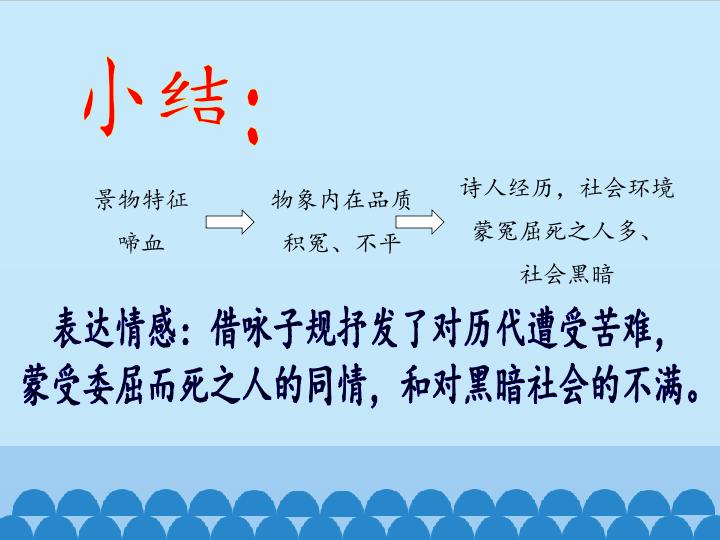 小结：

景物特征
啼血

物象内在品质
积冤、不平

诗人经历，社会环境
蒙冤屈死之人多、
社会黑暗

表达情感：借咏子规抒发了对历代遭受苦难，蒙受委屈而死之人的同情，和对黑暗社会的不满。